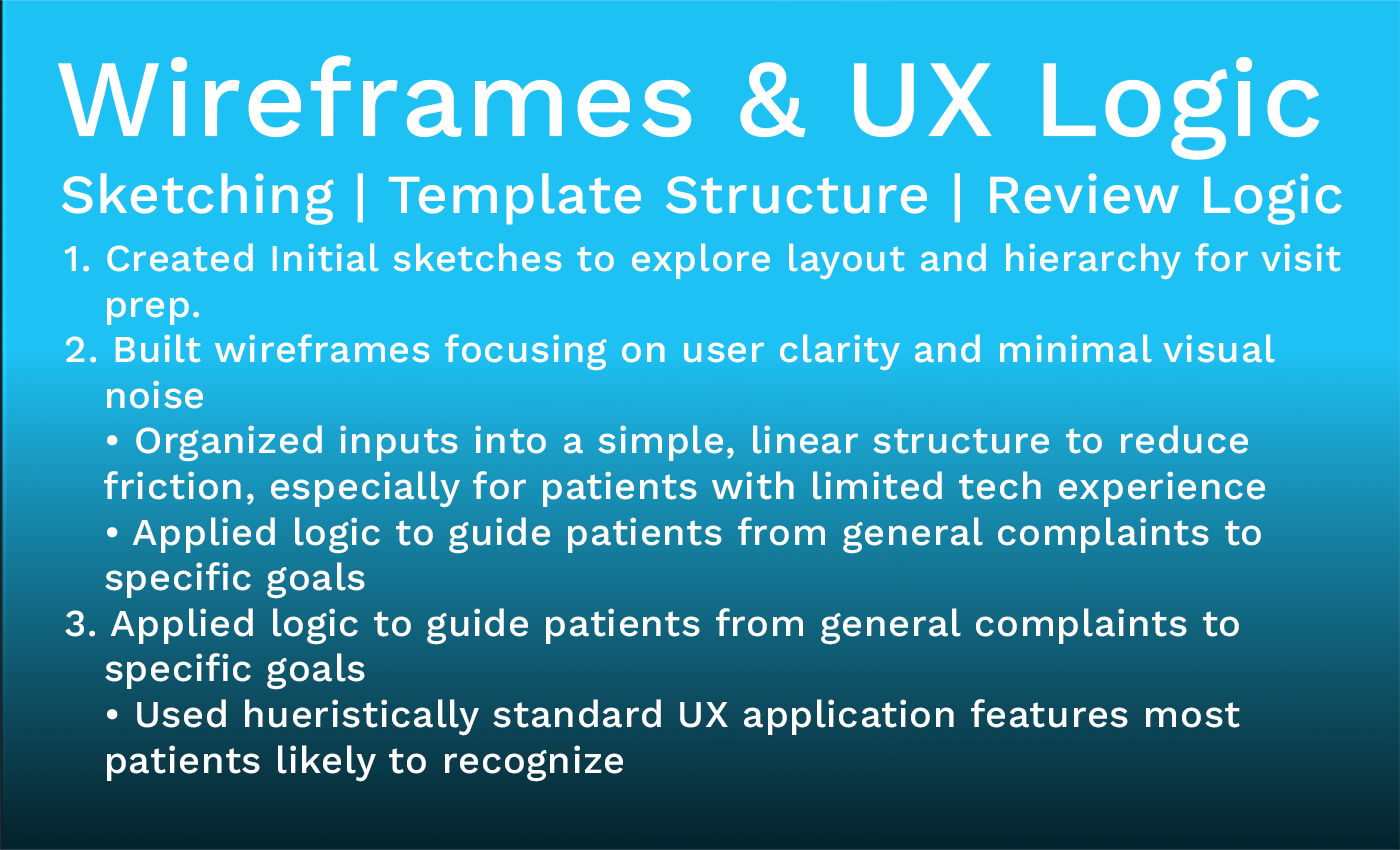 Wireframes & UX Logic

Sketching | Template Structure | Review Logic

1. Created Initial sketches to explore layout and hierarchy for visit prep.
2. Built wireframes focusing on user clarity and minimal visual noise
• Organized inputs into a simple, linear structure to reduce friction, especially for patients with limited tech experience
• Applied logic to guide patients from general complaints to specific goals
3. Applied logic to guide patients from general complaints to specific goals
• Used hueristically standard UX application features most patients likely to recognize